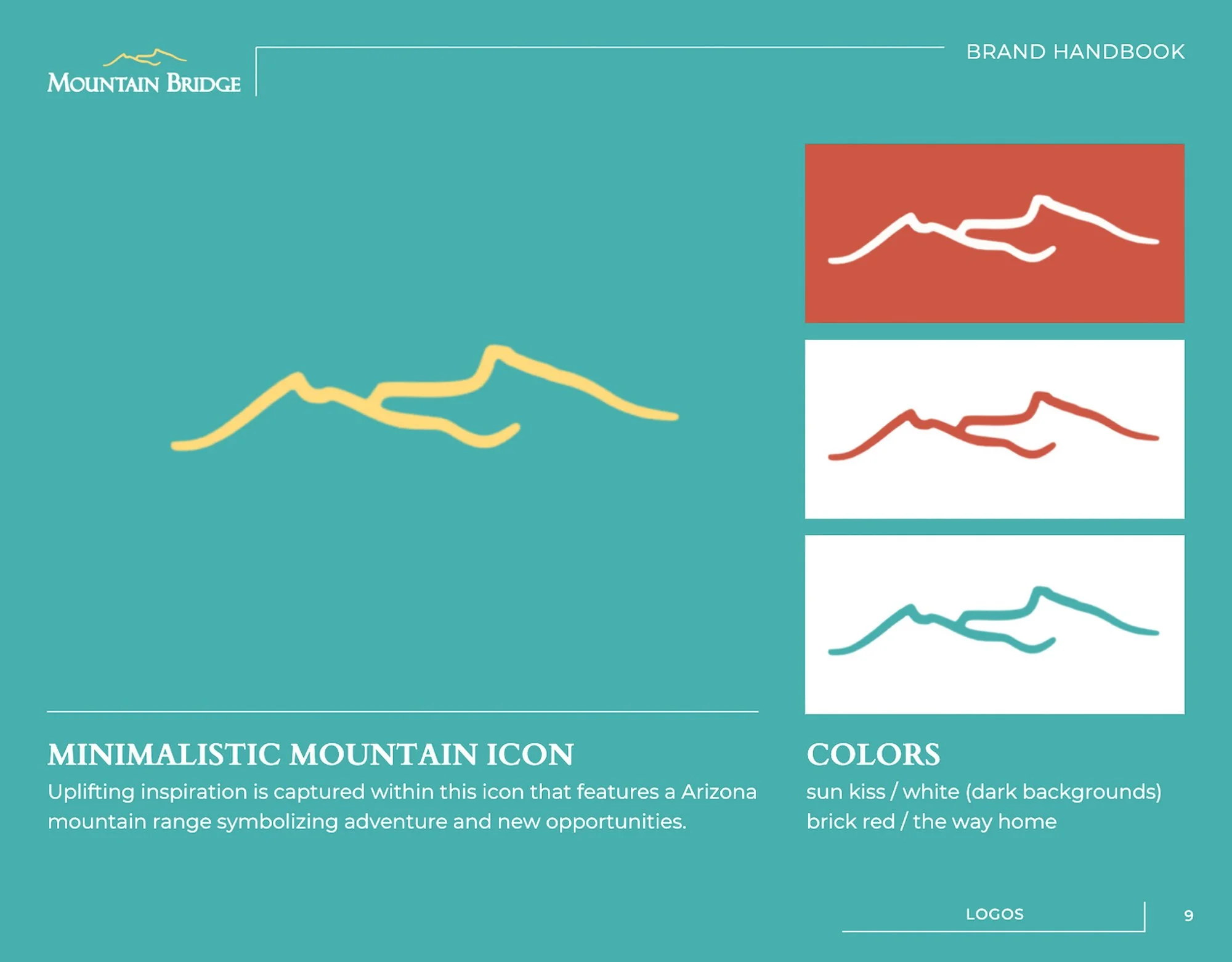 MOUNTAIN BRIDGE

BRAND HANDBOOK

MINIMALISTIC MOUNTAIN ICON

Uplifting inspiration is captured within this icon that features a Arizona mountain range symbolizing adventure and new opportunities.

COLORS

sun kiss / white (dark backgrounds)
brick red / the way home

LOGOS

9